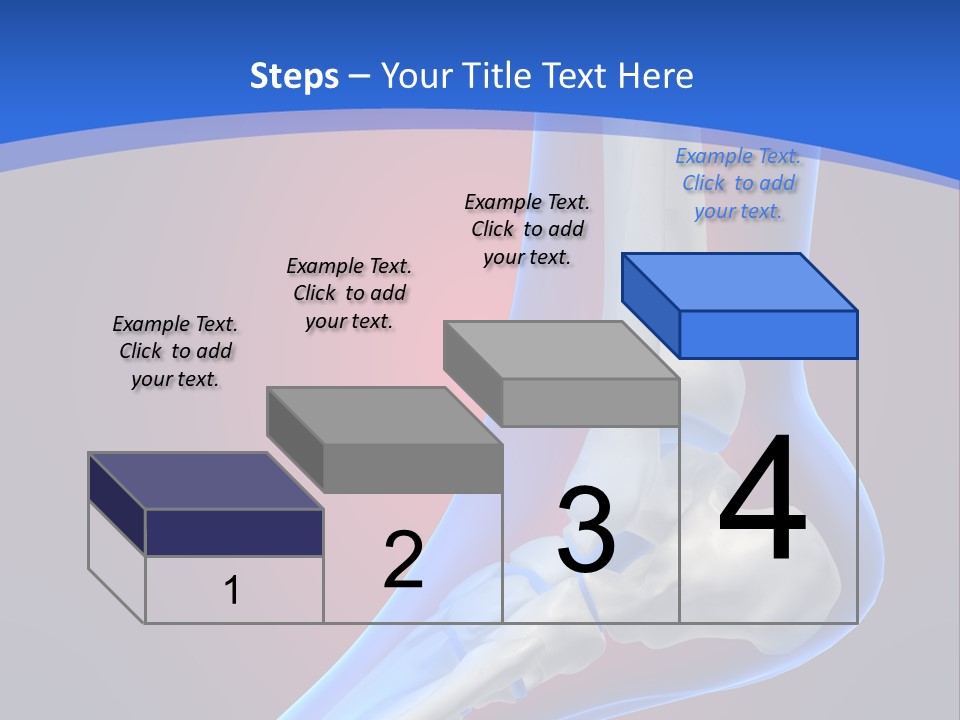 Steps – Your Title Text Here

Example Text. Click to add your text.

Example Text. Click to add your text.

Example Text. Click to add your text.

Example Text. Click to add your text.

1

2

3

4